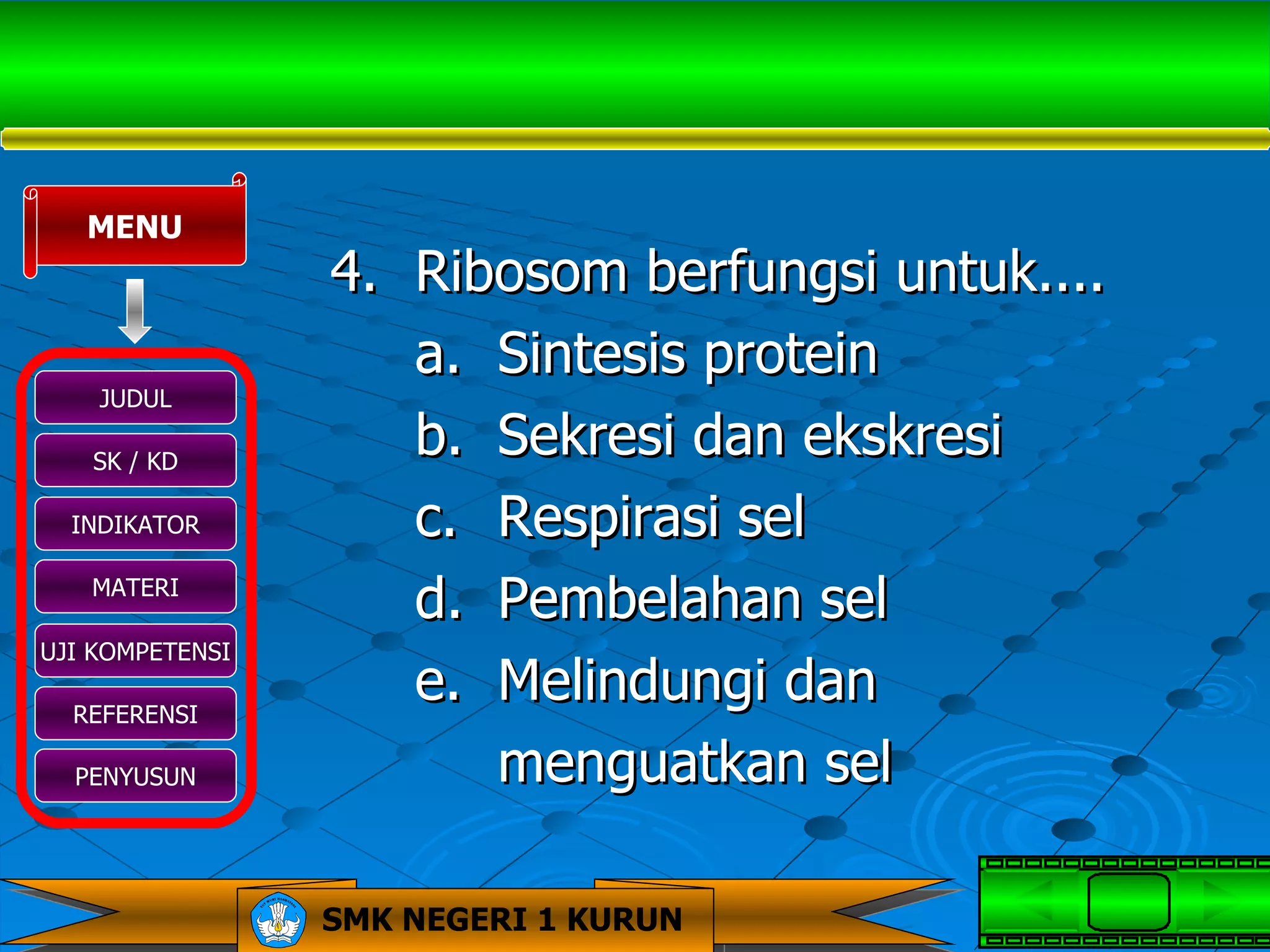 MENU

JUDUL

SK / KD

INDIKATOR

MATERI

UJI KOMPETENSI

REFERENSI

PENYUSUN

4. Ribosom berfungsi untuk....
a. Sintesis protein
b. Sekresi dan ekskresi
c. Respirasi sel
d. Pembelahan sel
e. Melindungi dan menguatkan sel

SMK NEGERI 1 KURUN